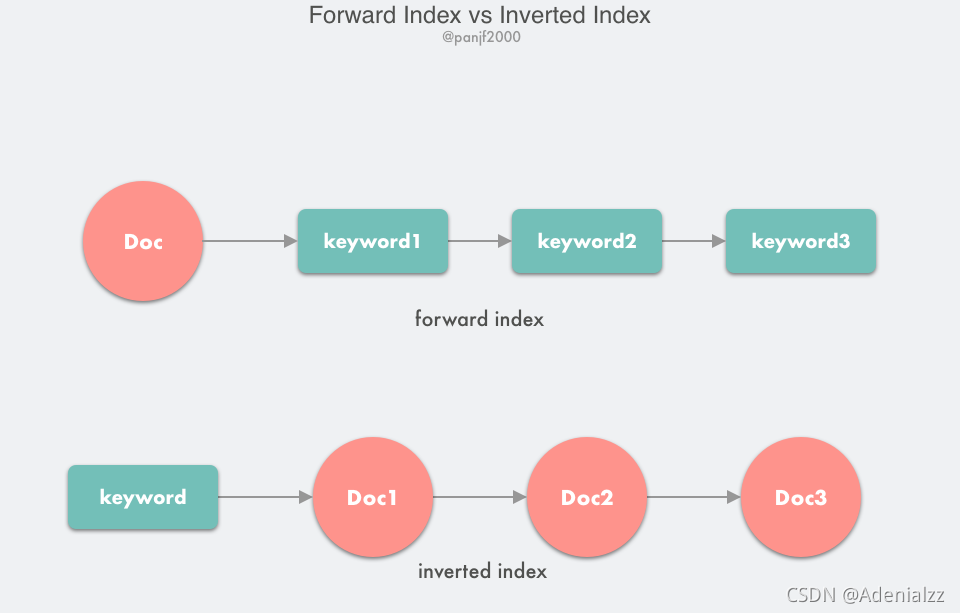 Forward Index vs Inverted Index
@panjf2000

Doc
keyword1
keyword2
keyword3

forward index

keyword
Doc1
Doc2
Doc3

inverted index

CSDN @Adenialzz